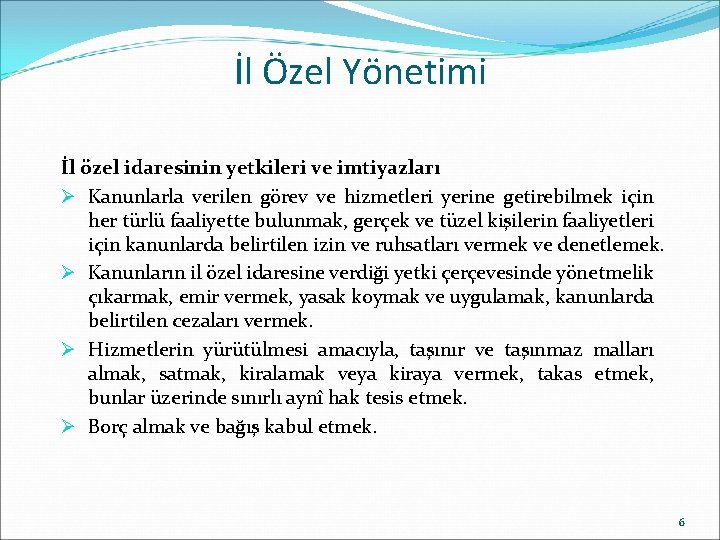 İl Özel Yönetimi

İl özel idaresinin yetkileri ve imtiyazları

➢ Kanunlarla verilen görev ve hizmetleri yerine getirebilmek için her türlü faaliyette bulunmak, gerçek ve tüzel kişilerin faaliyetleri için kanunlarda belirtilen izin ve ruhsatları vermek ve denetlemek.

➢ Kanunların il özel idaresine verdiği yetki çerçevesinde yönetmelik çıkarmak, emir vermek, yasak koymak ve uygulamak, kanunlarda belirtilen cezaları vermek.

➢ Hizmetlerin yürütülmesi amacıyla, taşınır ve taşınmaz malları almak, satmak, kiralamak veya kiraya vermek, takas etmek, bunlar üzerinde sınırlı aynî hak tesis etmek.

➢ Borç almak ve bağış kabul etmek.

6